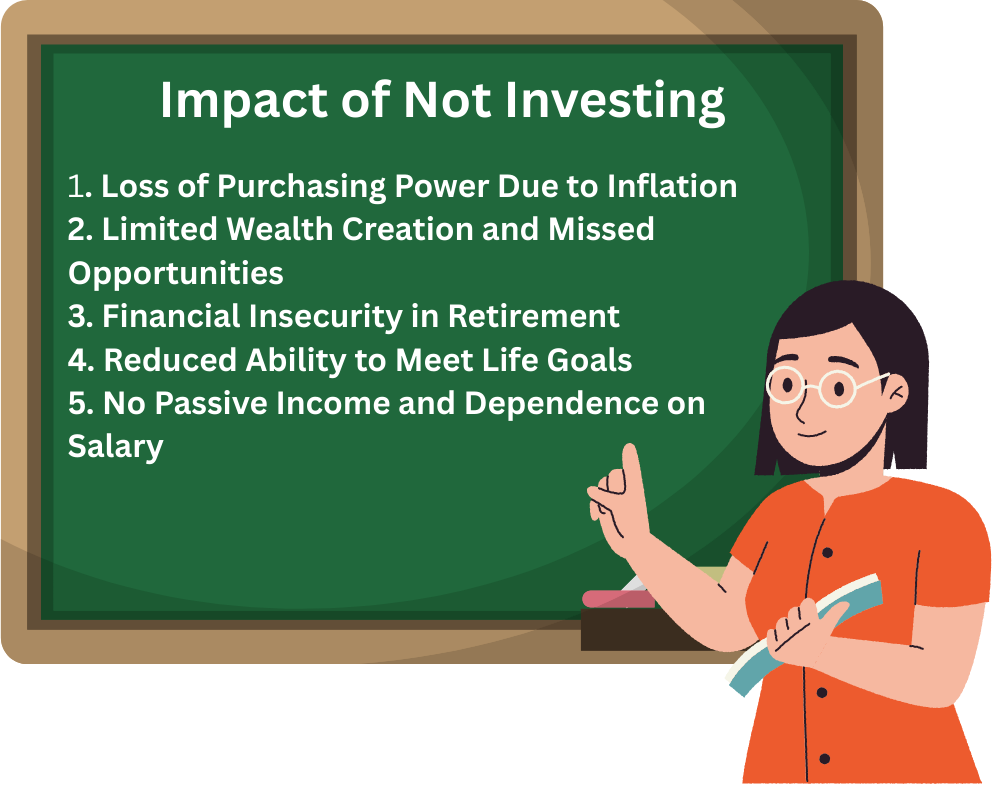 Impact of Not Investing

1. Loss of Purchasing Power Due to Inflation
2. Limited Wealth Creation and Missed Opportunities
3. Financial Insecurity in Retirement
4. Reduced Ability to Meet Life Goals
5. No Passive Income and Dependence on Salary